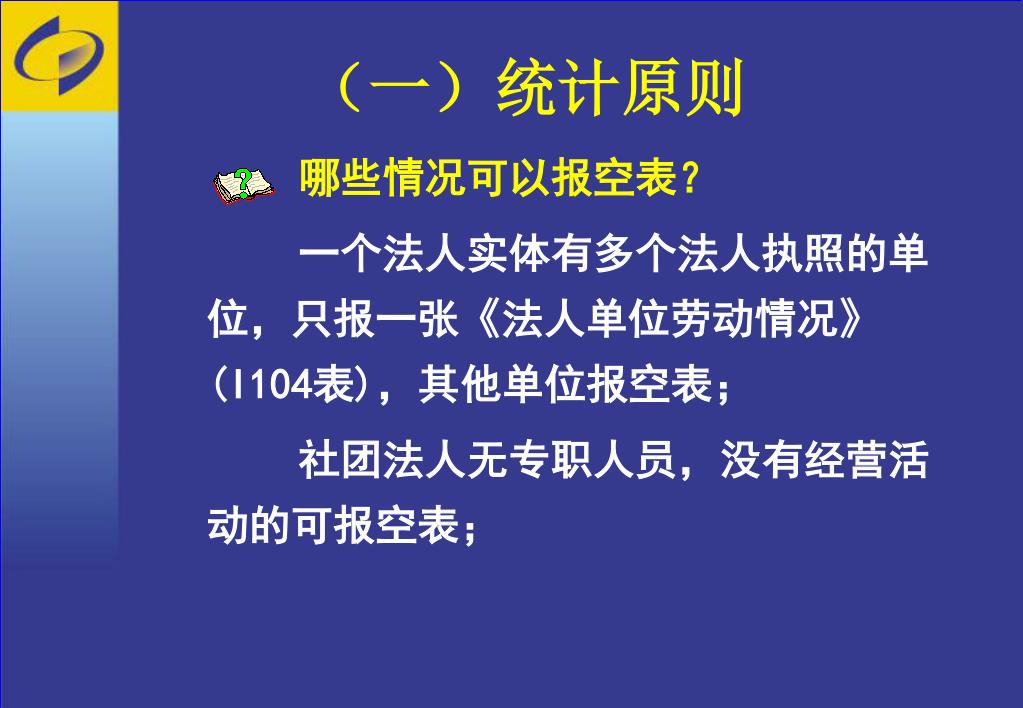 （一）统计原则

哪些情况可以报空表？

一个法人实体有多个法人执照的单位，只报一张《法人单位劳动情况》（I104表），其他单位报空表；

社团法人无专职人员，没有经营活动的可报空表；